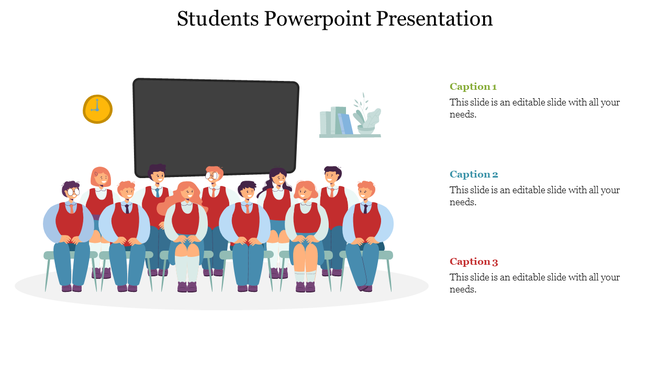 Students Powerpoint Presentation

Caption 1
This slide is an editable slide with all your needs.

Caption 2
This slide is an editable slide with all your needs.

Caption 3
This slide is an editable slide with all your needs.